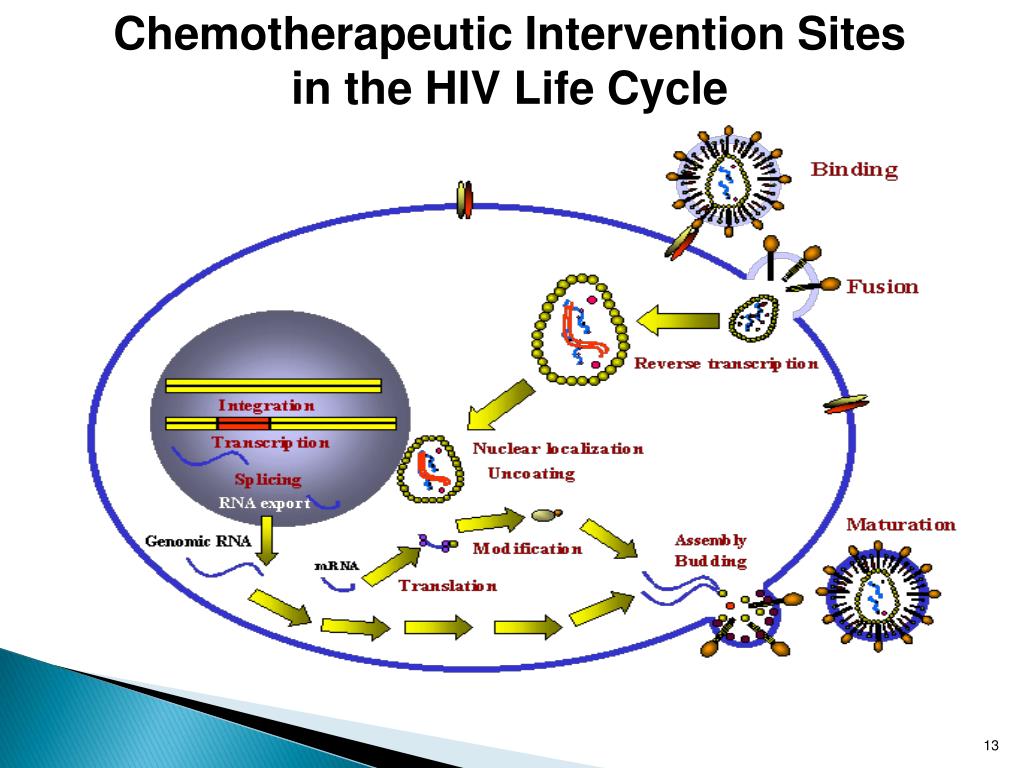 Chemotherapeutic Intervention Sites in the HIV Life Cycle

Binding

Fusion

Reverse transcription

Integration

Transcription

Splicing

RNA export

Nuclear localization

Uncoating

Genomic RNA

mRNA

Modification

Translation

Assembly

Budding

Maturation

13